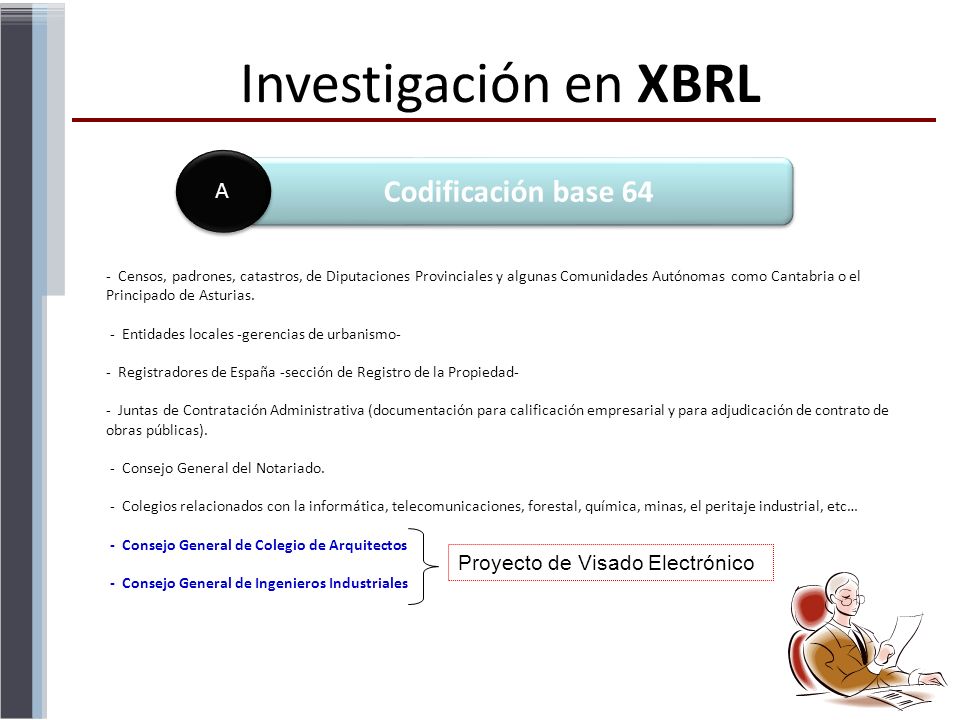 Investigación en XBRL

A

Codificación base 64

- Censos, padrones, catastros, de Diputaciones Provinciales y algunas Comunidades Autónomas como Cantabria o el Principado de Asturias.

- Entidades locales -gerencias de urbanismo-

- Registradores de España -sección de Registro de la Propiedad-

- Juntas de Contratación Administrativa (documentación para calificación empresarial y para adjudicación de contrato de obras públicas).

- Consejo General del Notariado.

- Colegios relacionados con la informática, telecomunicaciones, forestal, química, minas, el peritaje industrial, etc…

- Consejo General de Colegio de Arquitectos

- Consejo General de Ingenieros Industriales

Proyecto de Visado Electrónico